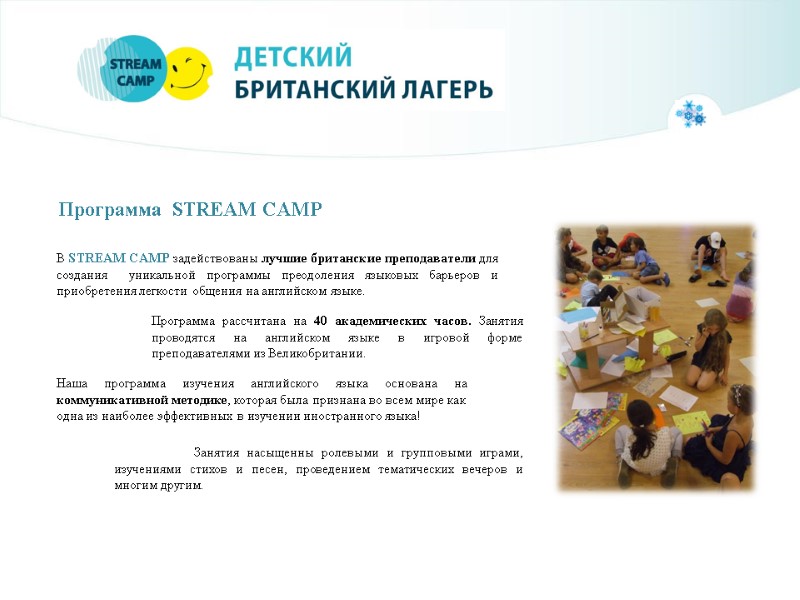 STREAM CAMP

ДЕТСКИЙ БРИТАНСКИЙ ЛАГЕРЬ

Программа STREAM CAMP

В STREAM CAMP задействованы лучшие британские преподаватели для создания уникальной программы преодоления языковых барьеров и приобретения легкости общения на английском языке.

Программа рассчитана на 40 академических часов. Занятия проводятся на английском языке в игровой форме преподавателями из Великобритании.

Наша программа изучения английского языка основана на коммуникативной методике, которая была признана во всем мире как одна из наиболее эффективных в изучении иностранного языка!

Занятия насыщенны ролевыми и групповыми играми, изучениями стихов и песен, проведением тематических вечеров и многим другим.